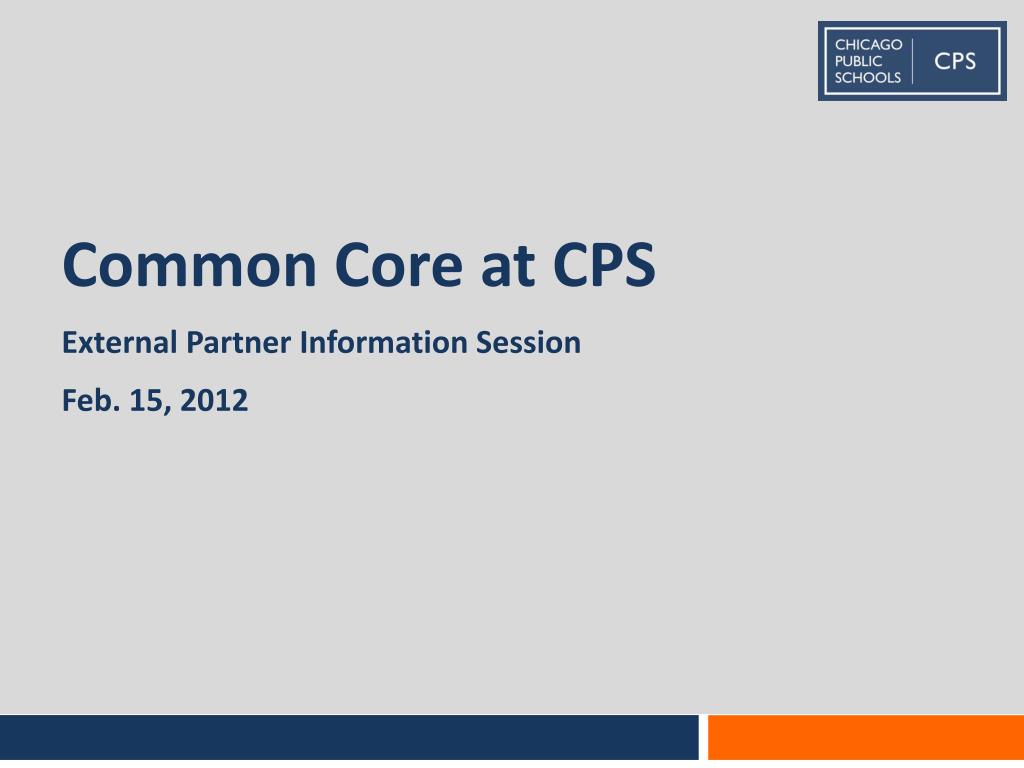 CHICAGO PUBLIC SCHOOLS CPS

Common Core at CPS

External Partner Information Session

Feb. 15, 2012